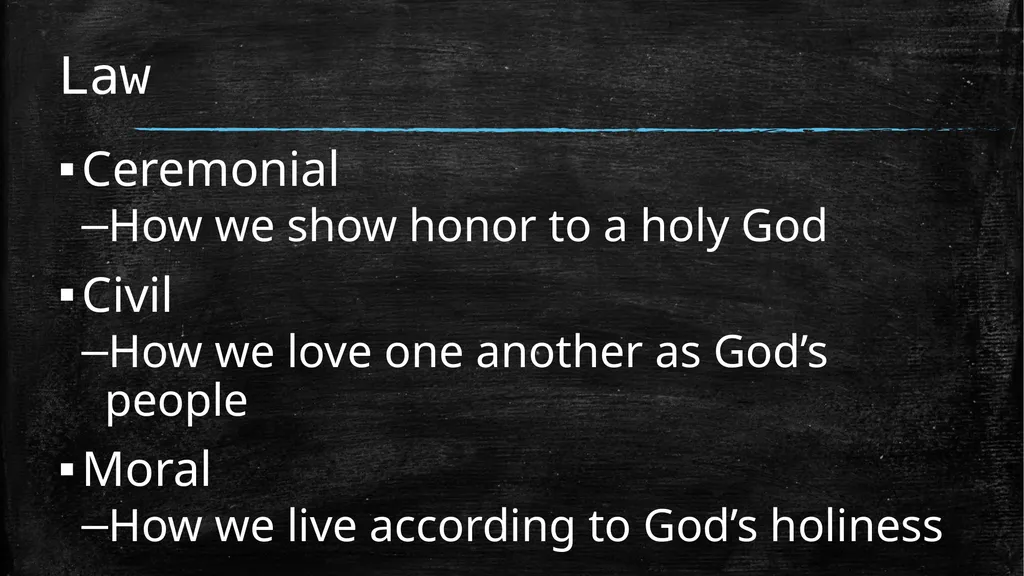 Law

▪ Ceremonial
– How we show honor to a holy God

▪ Civil
– How we love one another as God’s people

▪ Moral
– How we live according to God’s holiness